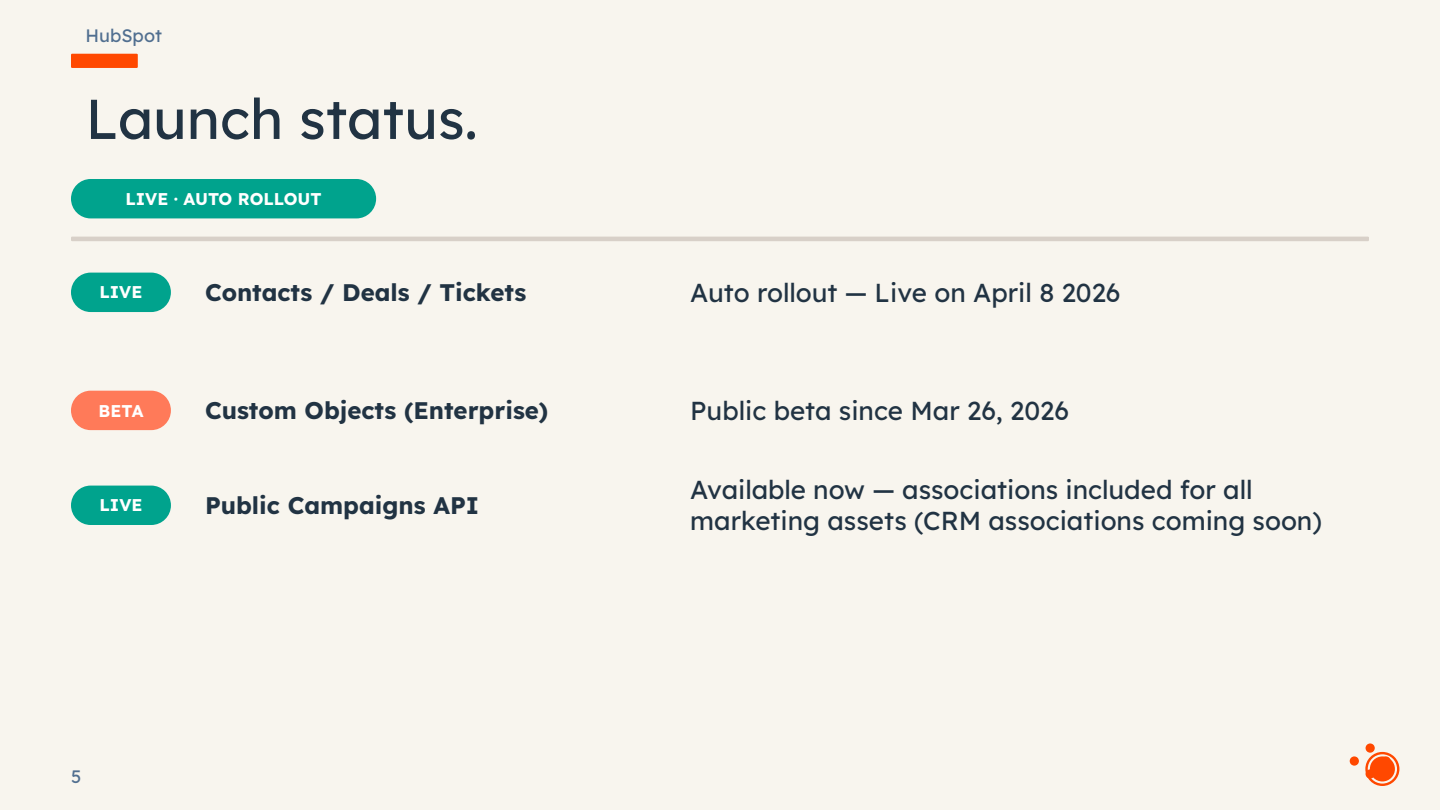 HubSpot

Launch status.

LIVE · AUTO ROLLOUT

LIVE Contacts / Deals / Tickets Auto rollout — Live on April 8 2026

BETA Custom Objects (Enterprise) Public beta since Mar 26, 2026

LIVE Public Campaigns API Available now — associations included for all marketing assets (CRM associations coming soon)

5